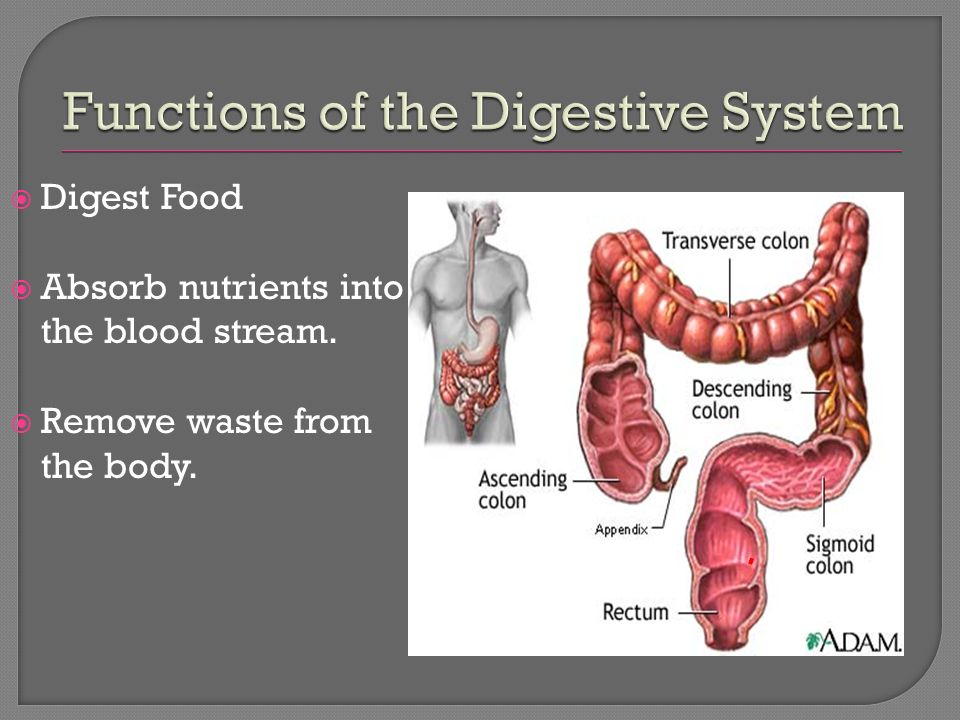 Functions of the Digestive System

Digest Food

Absorb nutrients into the blood stream.

Remove waste from the body.

Transverse colon

Descending colon

Ascending colon

Appendix

Sigmoid colon

Rectum

A.D.A.M.